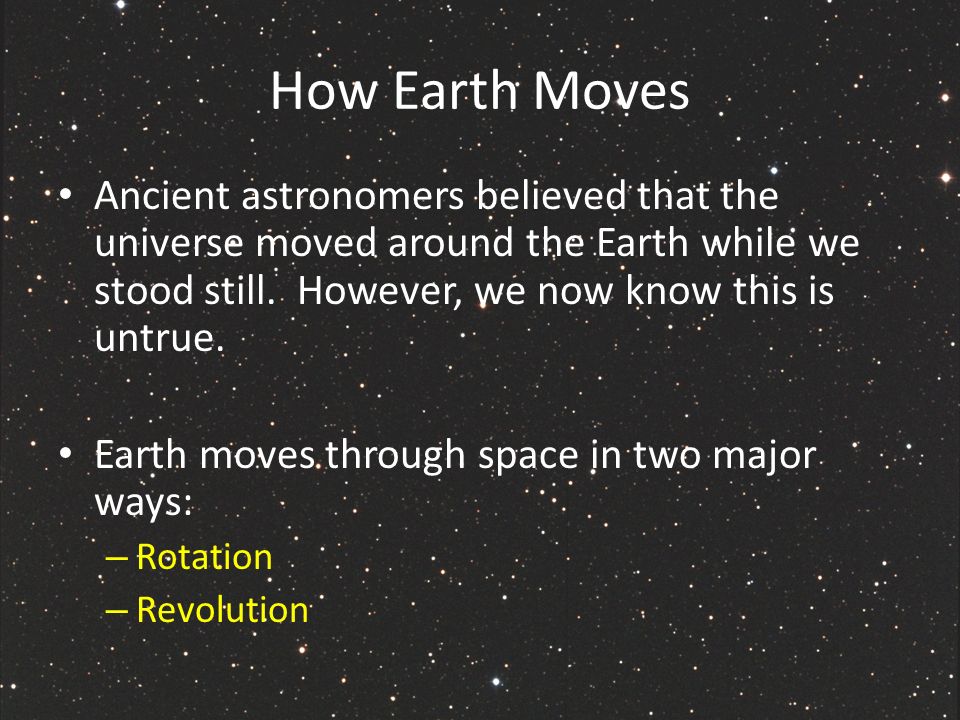 How Earth Moves

• Ancient astronomers believed that the universe moved around the Earth while we stood still. However, we now know this is untrue.

• Earth moves through space in two major ways:
– Rotation
– Revolution